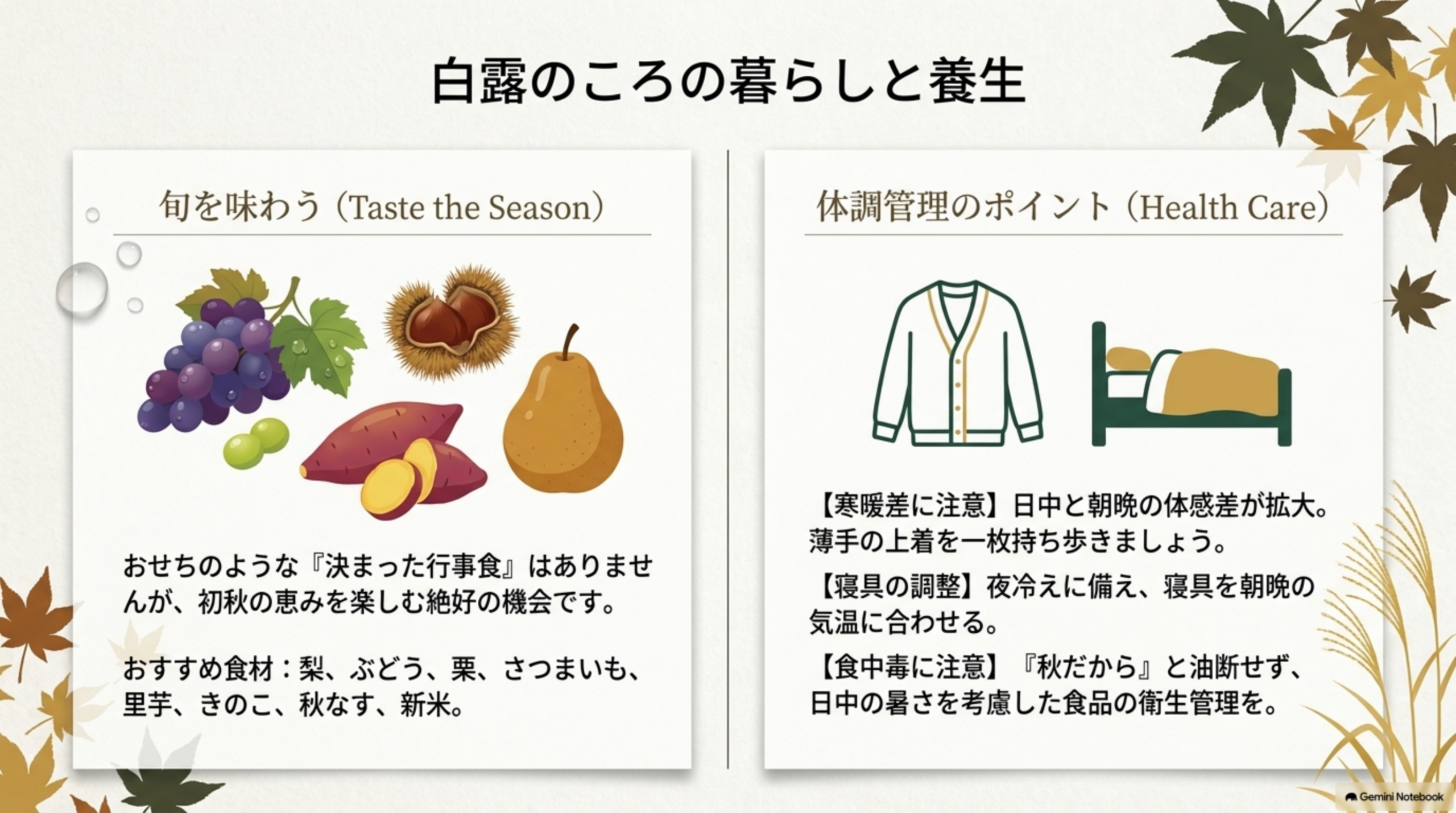 白露のころの暮らしと養生

旬を味わう（Taste the Season）

おせちのような『決まった行事食』はありませんが、初秋の恵みを楽しむ絶好の機会です。

おすすめ食材：梨、ぶどう、栗、さつまいも、里芋、きのこ、秋なす、新米。

体調管理のポイント（Health Care）

【寒暖差に注意】日中と朝晩の体感差が拡大。薄手の上着を一枚持ち歩きましょう。

【寝具の調整】夜冷えに備え、寝具を朝晩の気温に合わせる。

【食中毒に注意】『秋だから』と油断せず、日中の暑さを考慮した食品の衛生管理を。

Gemini Notebook